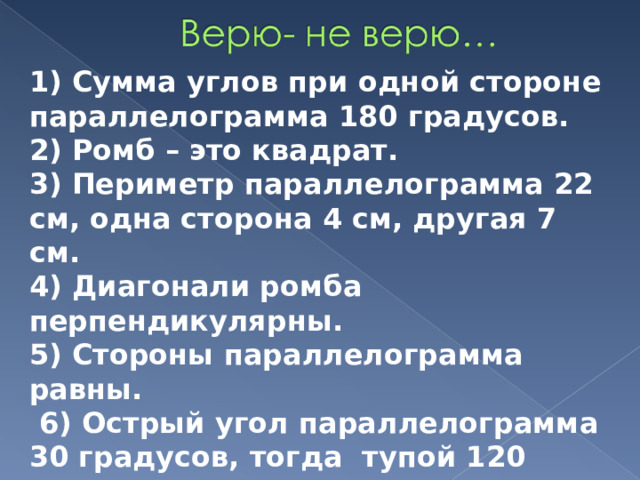 Верю- не верю…

1) Сумма углов при одной стороне параллелограмма 180 градусов.
2) Ромб – это квадрат.
3) Периметр параллелограмма 22 см, одна сторона 4 см, другая 7 см.
4) Диагонали ромба перпендикулярны.
5) Стороны параллелограмма равны.
6) Острый угол параллелограмма 30 градусов, тогда тупой 120